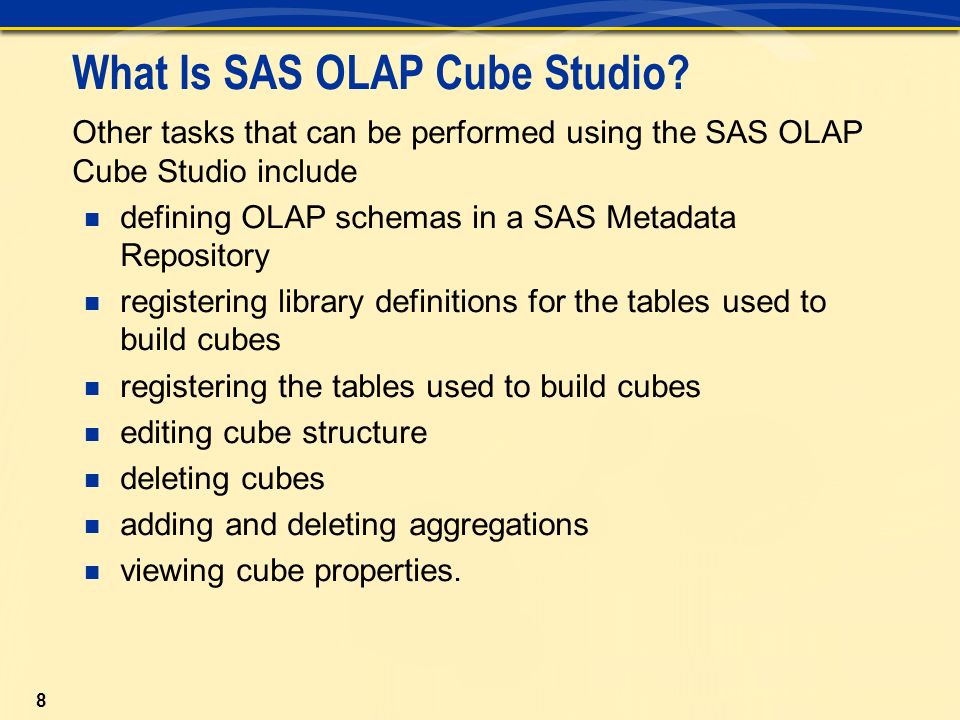 What Is SAS OLAP Cube Studio?

Other tasks that can be performed using the SAS OLAP Cube Studio include

- defining OLAP schemas in a SAS Metadata Repository
- registering library definitions for the tables used to build cubes
- registering the tables used to build cubes
- editing cube structure
- deleting cubes
- adding and deleting aggregations
- viewing cube properties.

8